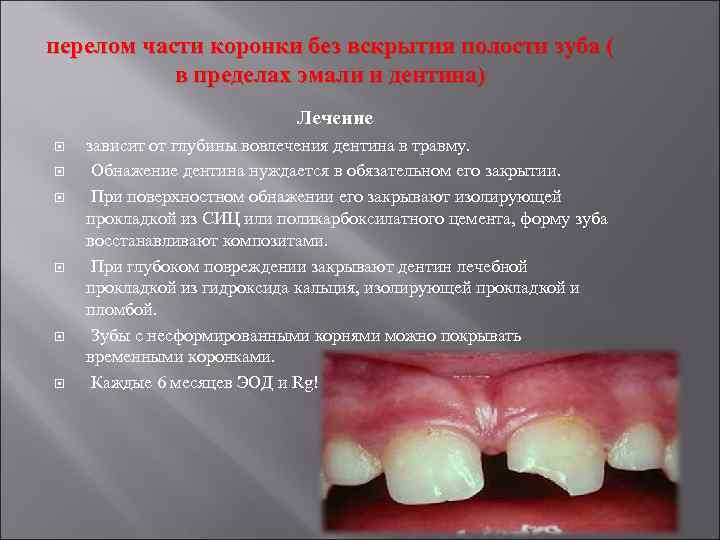 перелом части коронки без вскрытия полости зуба ( в пределах эмали и дентина)

Лечение

зависит от глубины вовлечения дентина в травму.

Обнажение дентина нуждается в обязательном его закрытии.

При поверхностном обнажении его закрывают изолирующей прокладкой из СИЦ или поликарбоксилатного цемента, форму зуба восстанавливают композитами.

При глубоком повреждении закрывают дентин лечебной прокладкой из гидроксида кальция, изолирующей прокладкой и пломбой.

Зубы с несформированными корнями можно покрывать временными коронками.

Каждые 6 месяцев ЭОД и Rg!